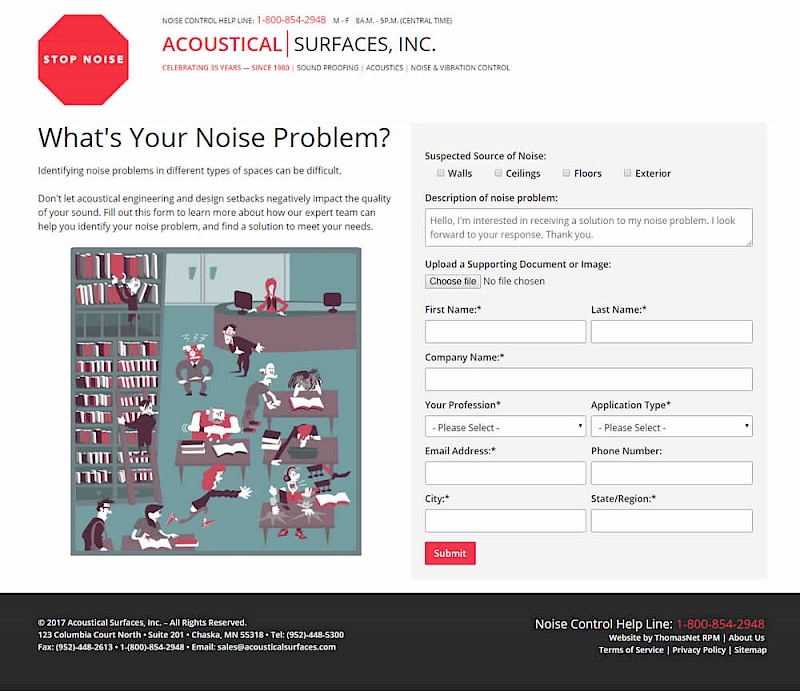 STOP NOISE

NOISE CONTROL HELP LINE: 1-800-854-2948 M - F 8A.M. - 5P.M. (CENTRAL TIME)

ACOUSTICAL | SURFACES, INC.

CELEBRATING 35 YEARS — SINCE 1980 | SOUND PROOFING | ACOUSTICS | NOISE & VIBRATION CONTROL

What's Your Noise Problem?

Identifying noise problems in different types of spaces can be difficult.

Don't let acoustical engineering and design setbacks negatively impact the quality of your sound. Fill out this form to learn more about how our expert team can help you identify your noise problem, and find a solution to meet your needs.

Suspected Source of Noise:

Walls Ceilings Floors Exterior

Description of noise problem:

Hello, I'm interested in receiving a solution to my noise problem. I look forward to your response. Thank you.

Upload a Supporting Document or Image:

Choose file No file chosen

First Name:*

Last Name:*

Company Name:*

Your Profession*

- Please Select -

Application Type*

- Please Select -

Email Address:*

Phone Number:

City:*

State/Region:*

Submit

© 2017 Acoustical Surfaces, Inc. – All Rights Reserved.
123 Columbia Court North • Suite 201 • Chaska, MN 55318 • Tel: (952)-448-5300
Fax: (952)-448-2613 • 1-(800)-854-2948 • Email: sales@acousticalsurfaces.com

Noise Control Help Line: 1-800-854-2948
Website by ThomasNet RPM | About Us
Terms of Service | Privacy Policy | Sitemap